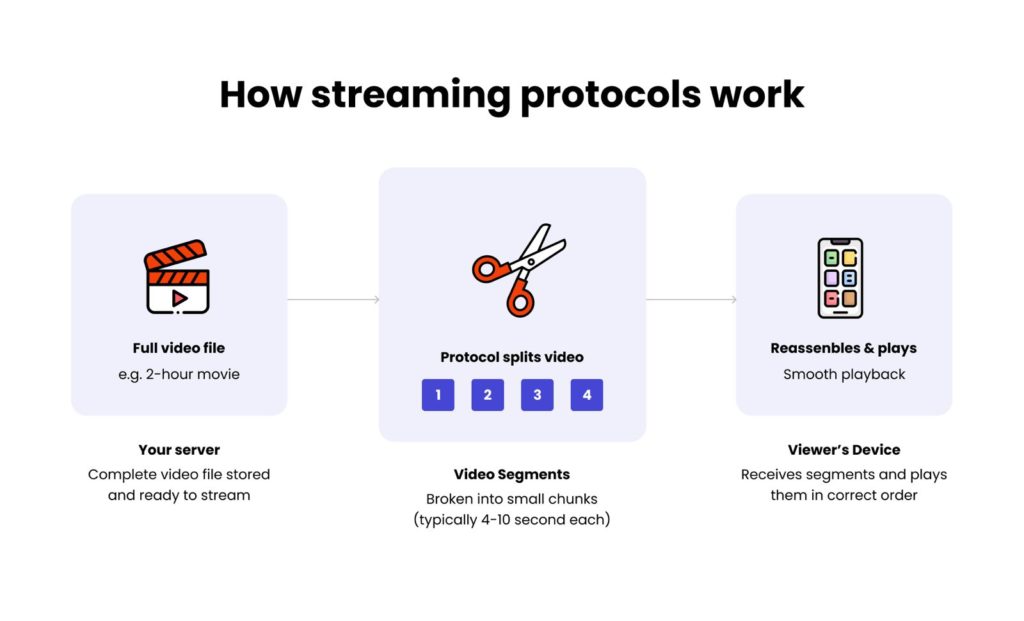 How streaming protocols work

Full video file
e.g. 2-hour movie

Your server
Complete video file stored and ready to stream

Protocol splits video
1 2 3 4

Video Segments
Broken into small chunks (typically 4-10 second each)

Reassenbles & plays
Smooth playback

Viewer's Device
Receives segments and plays them in correct order